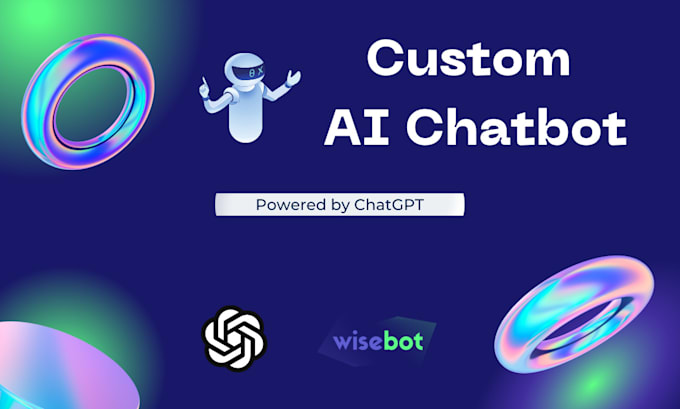 Custom
AI Chatbot

Powered by ChatGPT

wisebot